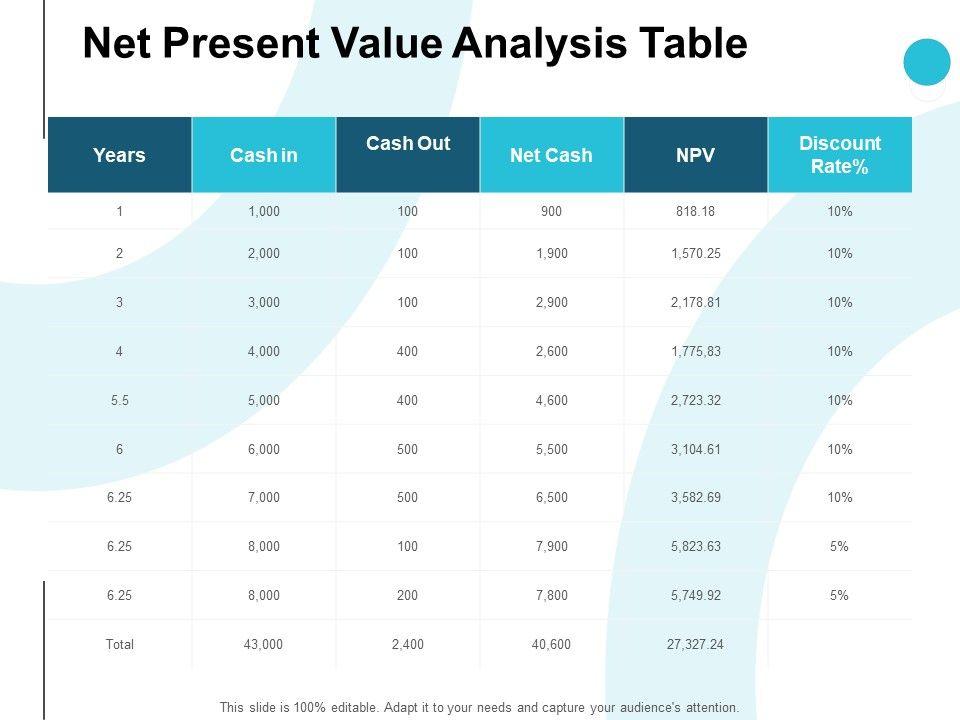 Net Present Value Analysis Table

| Years | Cash in | Cash Out | Net Cash | NPV | Discount Rate% |
|---|---|---|---|---|---|
| 1 | 1,000 | 100 | 900 | 818.18 | 10% |
| 2 | 2,000 | 100 | 1,900 | 1,570.25 | 10% |
| 3 | 3,000 | 100 | 2,900 | 2,178.81 | 10% |
| 4 | 4,000 | 400 | 2,600 | 1,775,83 | 10% |
| 5.5 | 5,000 | 400 | 4,600 | 2,723.32 | 10% |
| 6 | 6,000 | 500 | 5,500 | 3,104.61 | 10% |
| 6.25 | 7,000 | 500 | 6,500 | 3,582.69 | 10% |
| 6.25 | 8,000 | 100 | 7,900 | 5,823.63 | 5% |
| 6.25 | 8,000 | 200 | 7,800 | 5,749.92 | 5% |
| Total | 43,000 | 2,400 | 40,600 | 27,327.24 | |

This slide is 100% editable. Adapt it to your needs and capture your audience's attention.